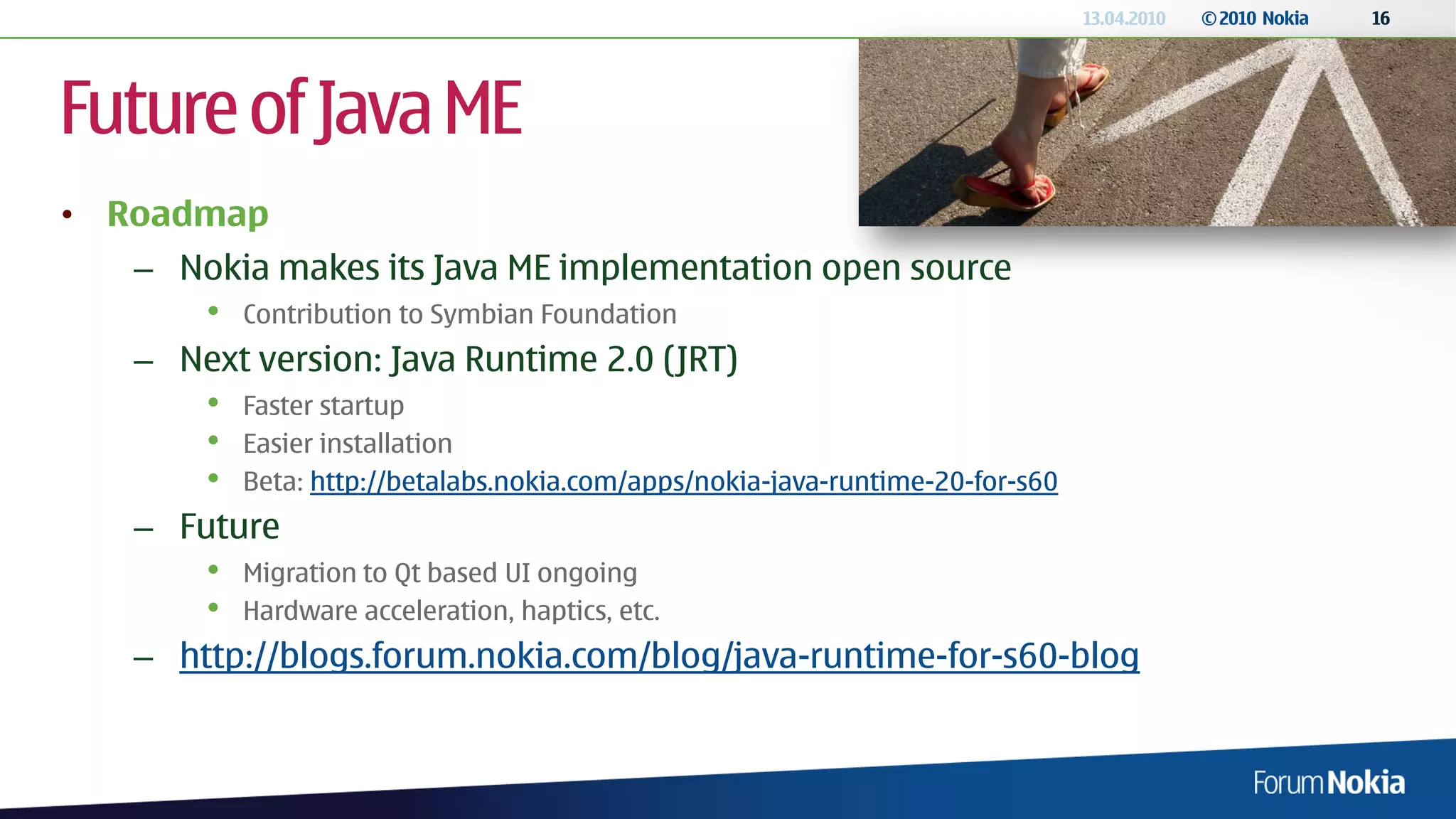 13.04.2010 © 2010 Nokia 16

Future of Java ME

• Roadmap
– Nokia makes its Java ME implementation open source
• Contribution to Symbian Foundation
– Next version: Java Runtime 2.0 (JRT)
• Faster startup
• Easier installation
• Beta: http://betalabs.nokia.com/apps/nokia-java-runtime-20-for-s60
– Future
• Migration to Qt based UI ongoing
• Hardware acceleration, haptics, etc.
– http://blogs.forum.nokia.com/blog/java-runtime-for-s60-blog

Forum Nokia